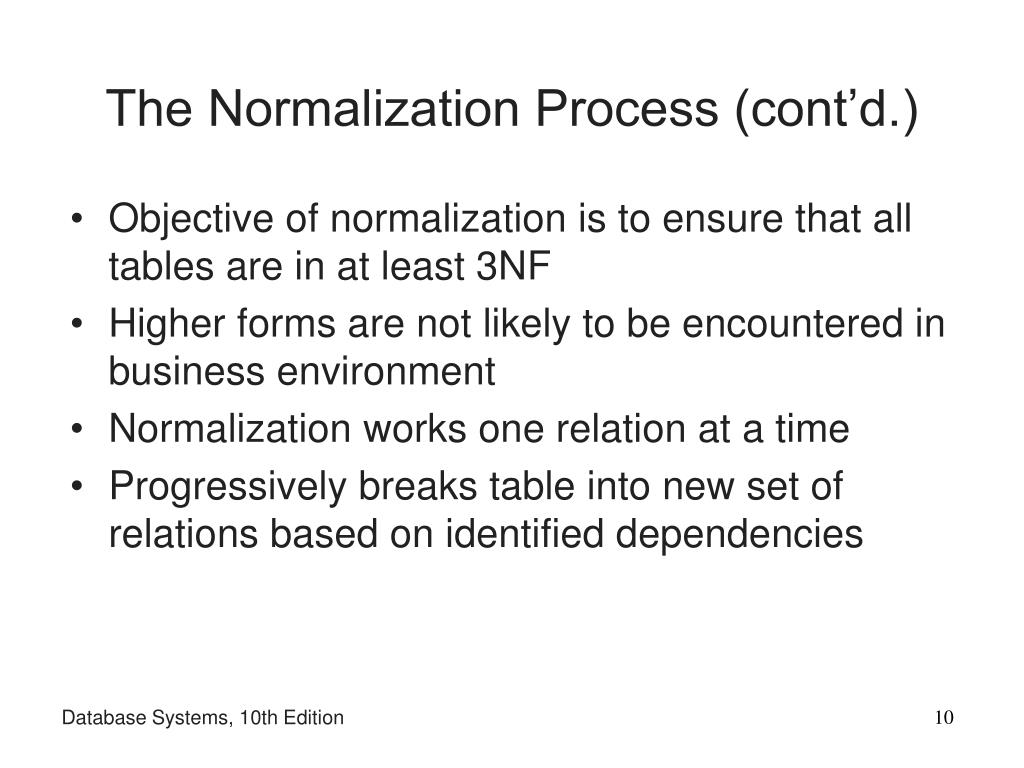 The Normalization Process (cont’d.)

• Objective of normalization is to ensure that all tables are in at least 3NF
• Higher forms are not likely to be encountered in business environment
• Normalization works one relation at a time
• Progressively breaks table into new set of relations based on identified dependencies

Database Systems, 10th Edition

10